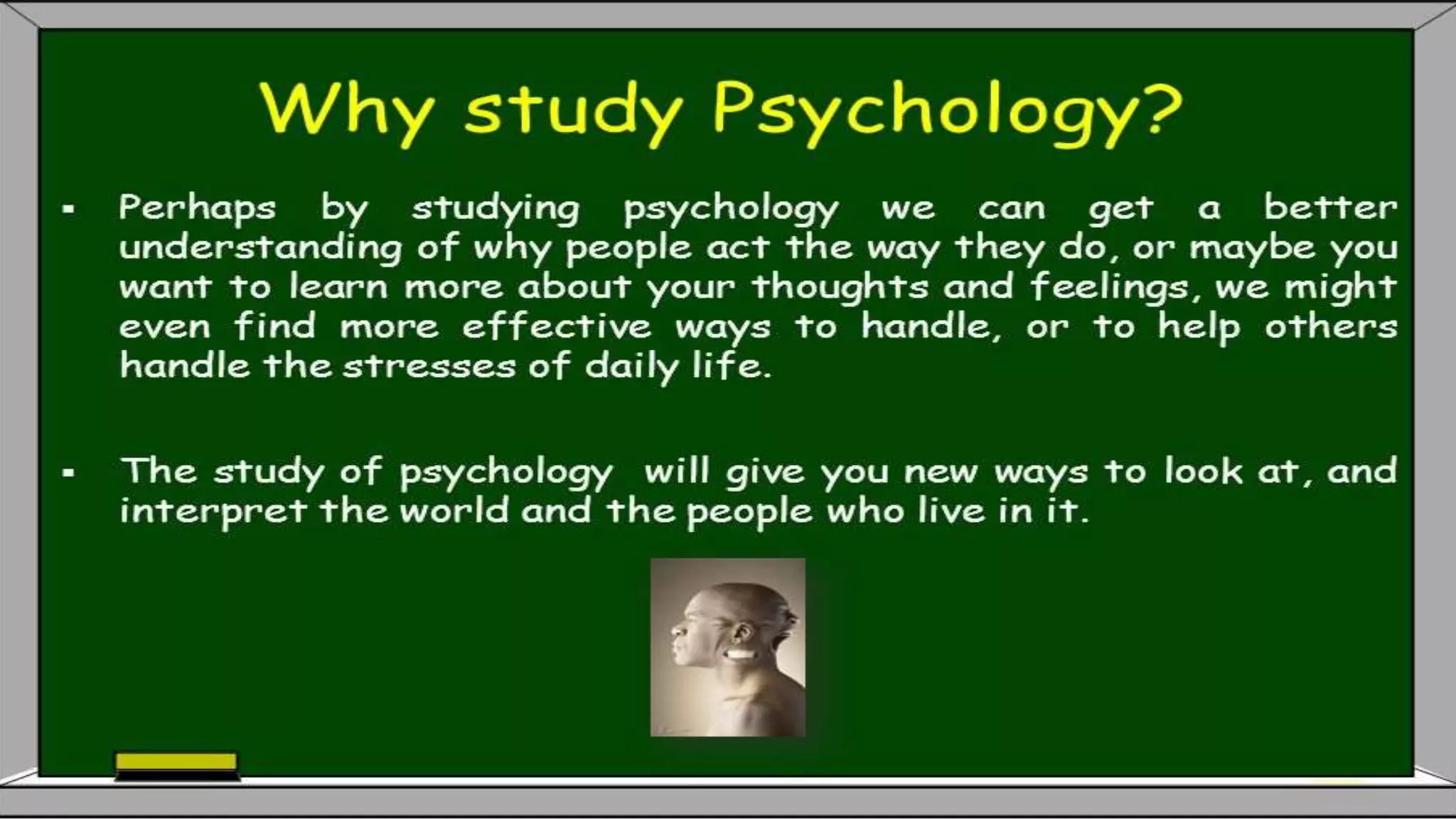 Why study Psychology?

▪ Perhaps by studying psychology we can get a better understanding of why people act the way they do, or maybe you want to learn more about your thoughts and feelings, we might even find more effective ways to handle, or to help others handle the stresses of daily life.

▪ The study of psychology will give you new ways to look at, and interpret the world and the people who live in it.